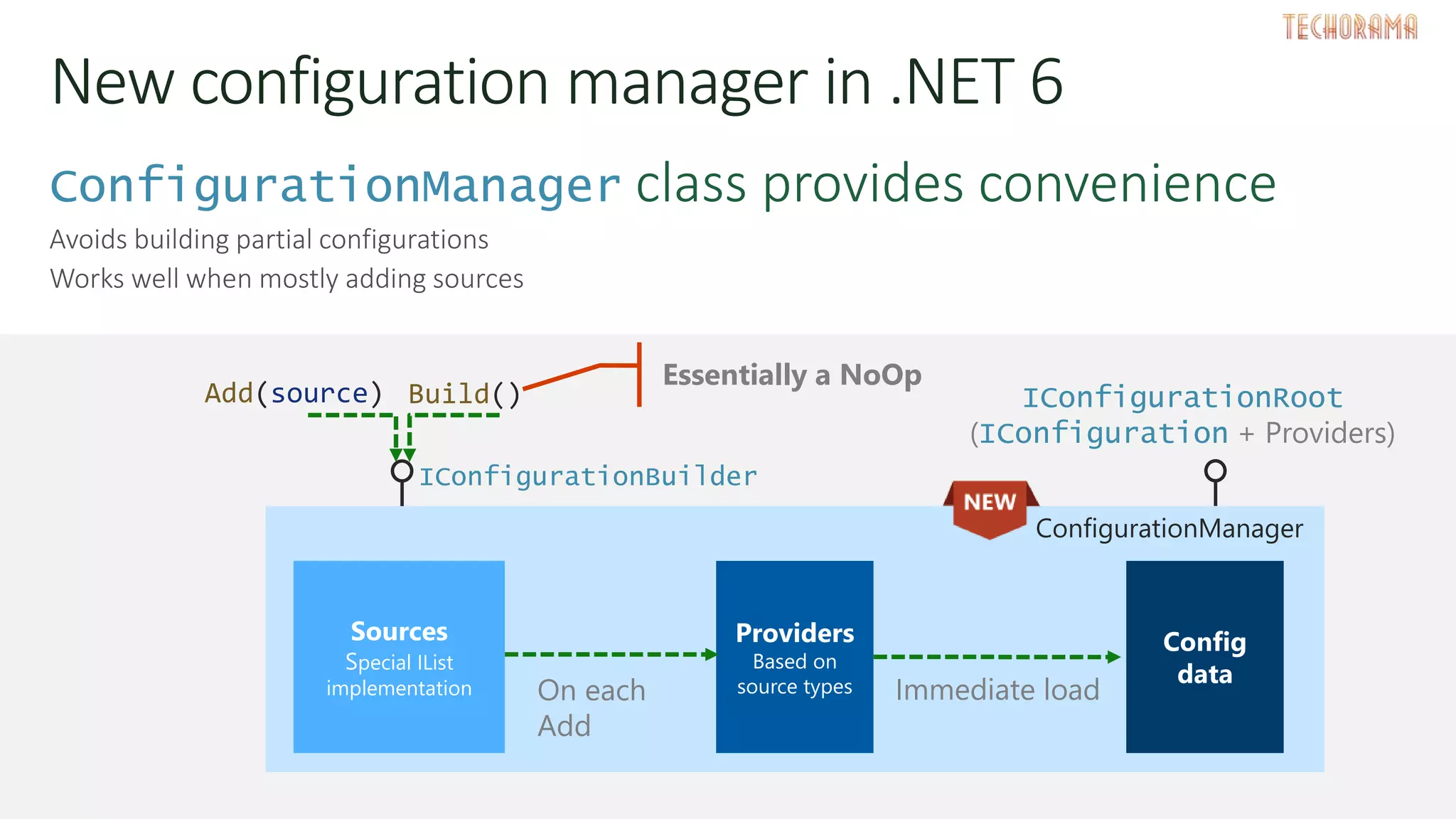 TECHORAMA

New configuration manager in .NET 6

ConfigurationManager class provides convenience

Avoids building partial configurations

Works well when mostly adding sources

Add(source) Build()

Essentially a NoOp

IConfigurationRoot
(IConfiguration + Providers)

IConfigurationBuilder

NEW

ConfigurationManager

Sources
Special IList implementation

On each Add

Providers
Based on source types

Immediate load

Config data